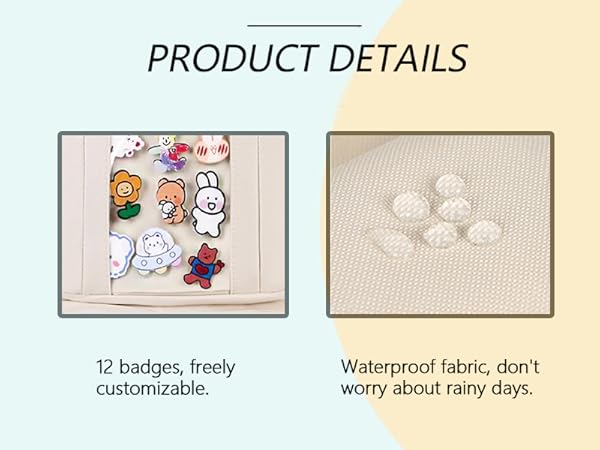 PRODUCT DETAILS

12 badges, freely customizable.

Waterproof fabric, don't worry about rainy days.